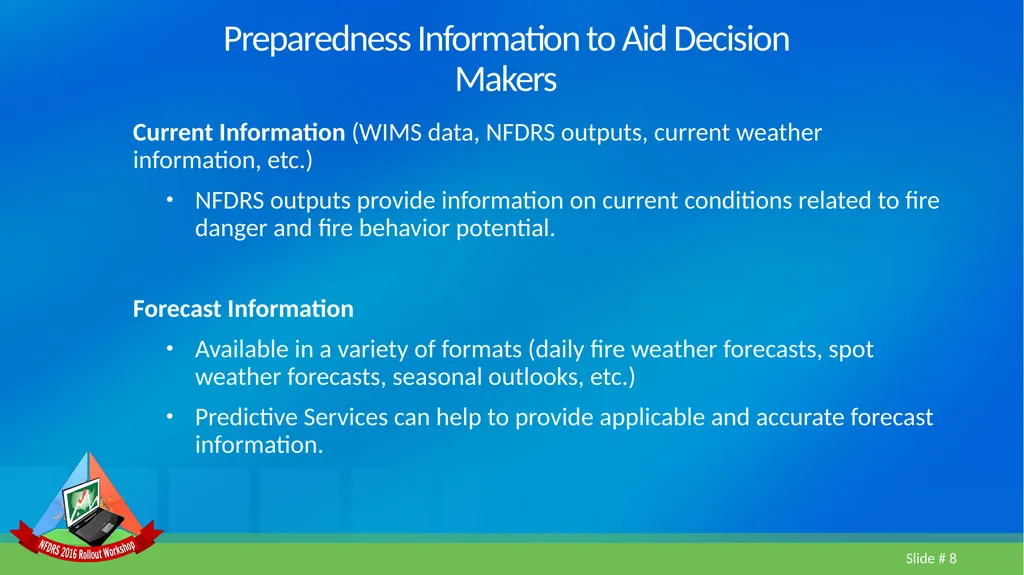 Preparedness Information to Aid Decision Makers

Current Information (WIMS data, NFDRS outputs, current weather information, etc.)

• NFDRS outputs provide information on current conditions related to fire danger and fire behavior potential.

Forecast Information

• Available in a variety of formats (daily fire weather forecasts, spot weather forecasts, seasonal outlooks, etc.)

• Predictive Services can help to provide applicable and accurate forecast information.

NFDRS 2016 Rollout Workshop

Slide # 8